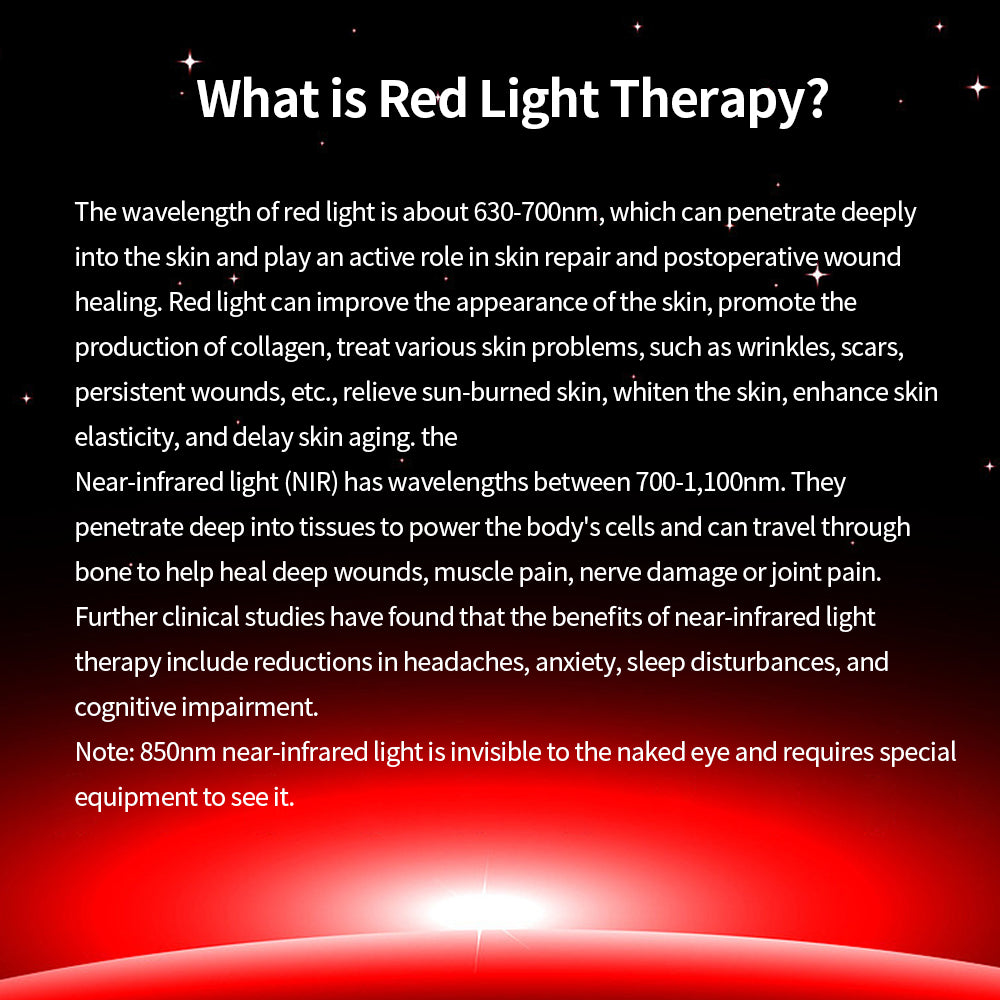 What is Red Light Therapy?

The wavelength of red light is about 630-700nm, which can penetrate deeply into the skin and play an active role in skin repair and postoperative wound healing. Red light can improve the appearance of the skin, promote the production of collagen, treat various skin problems, such as wrinkles, scars, persistent wounds, etc., relieve sun-burned skin, whiten the skin, enhance skin elasticity, and delay skin aging. the
Near-infrared light (NIR) has wavelengths between 700-1,100nm. They penetrate deep into tissues to power the body's cells and can travel through bone to help heal deep wounds, muscle pain, nerve damage or joint pain. Further clinical studies have found that the benefits of near-infrared light therapy include reductions in headaches, anxiety, sleep disturbances, and cognitive impairment.
Note: 850nm near-infrared light is invisible to the naked eye and requires special equipment to see it.